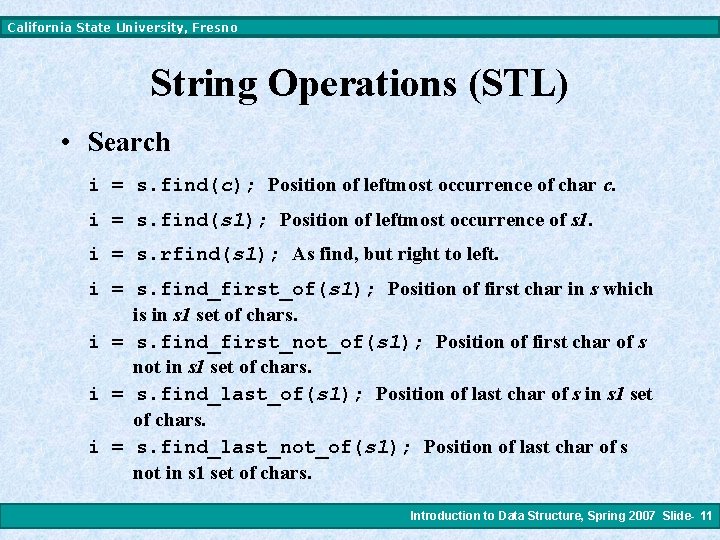 California State University, Fresno

String Operations (STL)

• Search

i = s.find(c); Position of leftmost occurrence of char c.

i = s.find(s1); Position of leftmost occurrence of s1.

i = s.rfind(s1); As find, but right to left.

i = s.find_first_of(s1); Position of first char in s which is in s1 set of chars.

i = s.find_first_not_of(s1); Position of first char of s not in s1 set of chars.

i = s.find_last_of(s1); Position of last char of s in s1 set of chars.

i = s.find_last_not_of(s1); Position of last char of s not in s1 set of chars.

Introduction to Data Structure, Spring 2007 Slide- 11